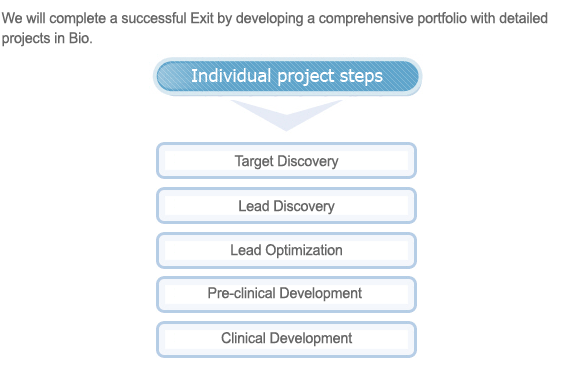 We will complete a successful Exit by developing a comprehensive portfolio with detailed projects in Bio.

Individual project steps

Target Discovery

Lead Discovery

Lead Optimization

Pre-clinical Development

Clinical Development